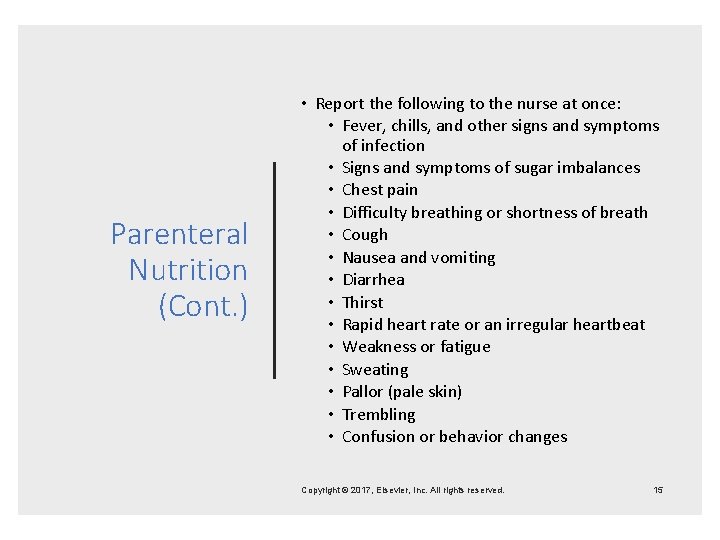 Parenteral Nutrition (Cont.)

• Report the following to the nurse at once:
  • Fever, chills, and other signs and symptoms of infection
  • Signs and symptoms of sugar imbalances
  • Chest pain
  • Difficulty breathing or shortness of breath
  • Cough
  • Nausea and vomiting
  • Diarrhea
  • Thirst
  • Rapid heart rate or an irregular heartbeat
  • Weakness or fatigue
  • Sweating
  • Pallor (pale skin)
  • Trembling
  • Confusion or behavior changes

Copyright © 2017, Elsevier, Inc. All rights reserved.

15